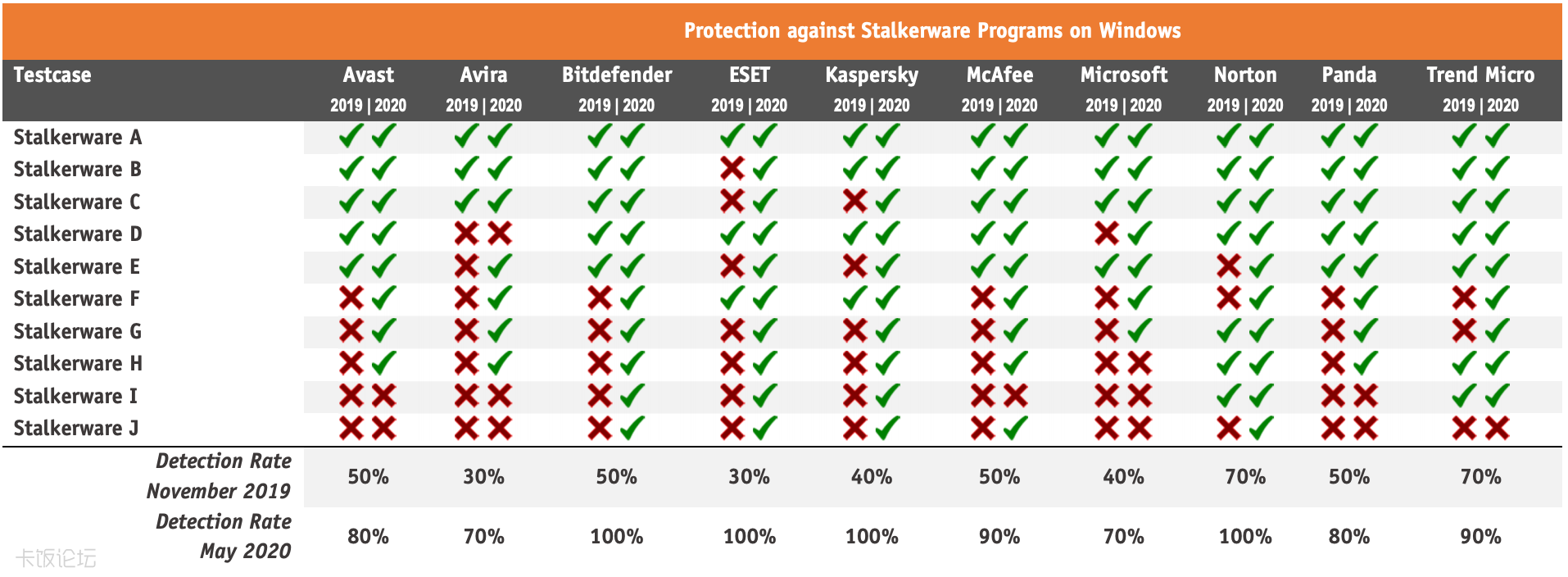 Protection against Stalkerware Programs on Windows

| Testcase | Avast 2019 \| 2020 | Avira 2019 \| 2020 | Bitdefender 2019 \| 2020 | ESET 2019 \| 2020 | Kaspersky 2019 \| 2020 | McAfee 2019 \| 2020 | Microsoft 2019 \| 2020 | Norton 2019 \| 2020 | Panda 2019 \| 2020 | Trend Micro 2019 \| 2020 |
|---|---|---|---|---|---|---|---|---|---|---|
| Stalkerware A | ✓ ✓ | ✓ ✓ | ✓ ✓ | ✓ ✓ | ✓ ✓ | ✓ ✓ | ✓ ✓ | ✓ ✓ | ✓ ✓ | ✓ ✓ |
| Stalkerware B | ✓ ✓ | ✓ ✓ | ✓ ✓ | ✗ ✓ | ✓ ✓ | ✓ ✓ | ✓ ✓ | ✓ ✓ | ✓ ✓ | ✓ ✓ |
| Stalkerware C | ✓ ✓ | ✓ ✓ | ✓ ✓ | ✗ ✓ | ✗ ✓ | ✓ ✓ | ✓ ✓ | ✓ ✓ | ✓ ✓ | ✓ ✓ |
| Stalkerware D | ✓ ✓ | ✗ ✗ | ✓ ✓ | ✓ ✓ | ✓ ✓ | ✓ ✓ | ✗ ✓ | ✓ ✓ | ✓ ✓ | ✓ ✓ |
| Stalkerware E | ✓ ✓ | ✗ ✓ | ✓ ✓ | ✗ ✓ | ✗ ✓ | ✓ ✓ | ✓ ✓ | ✗ ✓ | ✓ ✓ | ✓ ✓ |
| Stalkerware F | ✗ ✓ | ✗ ✓ | ✗ ✓ | ✓ ✓ | ✓ ✓ | ✗ ✓ | ✗ ✓ | ✗ ✓ | ✗ ✓ | ✗ ✓ |
| Stalkerware G | ✗ ✓ | ✗ ✓ | ✗ ✓ | ✗ ✓ | ✗ ✓ | ✗ ✓ | ✗ ✓ | ✓ ✓ | ✗ ✓ | ✗ ✓ |
| Stalkerware H | ✗ ✓ | ✗ ✓ | ✗ ✓ | ✗ ✓ | ✗ ✓ | ✗ ✓ | ✗ ✗ | ✓ ✓ | ✗ ✓ | ✓ ✓ |
| Stalkerware I | ✗ ✗ | ✗ ✗ | ✗ ✓ | ✗ ✓ | ✗ ✓ | ✗ ✗ | ✗ ✗ | ✓ ✓ | ✗ ✗ | ✓ ✓ |
| Stalkerware J | ✗ ✗ | ✗ ✗ | ✗ ✓ | ✗ ✓ | ✗ ✓ | ✗ ✓ | ✗ ✗ | ✗ ✓ | ✗ ✗ | ✗ ✗ |
| Detection Rate November 2019 | 50% | 30% | 50% | 30% | 40% | 50% | 40% | 70% | 50% | 70% |
| Detection Rate May 2020 | 80% | 70% | 100% | 100% | 100% | 90% | 70% | 100% | 80% | 90% |

卡饭论坛